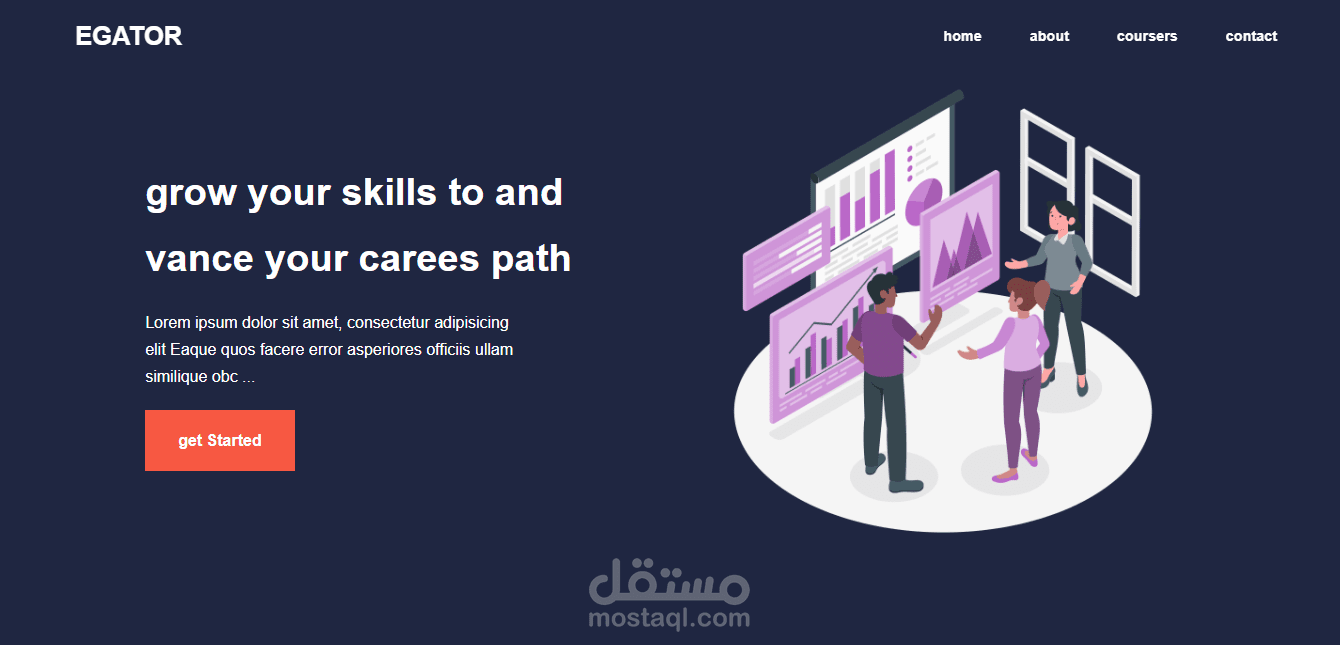 EGATOR

home about coursers contact

grow your skills to and vance your carees path

Lorem ipsum dolor sit amet, consectetur adipisicing elit Eaque quos facere error asperiores officiis ullam similique obc ...

get Started

مستقل
mostaql.com